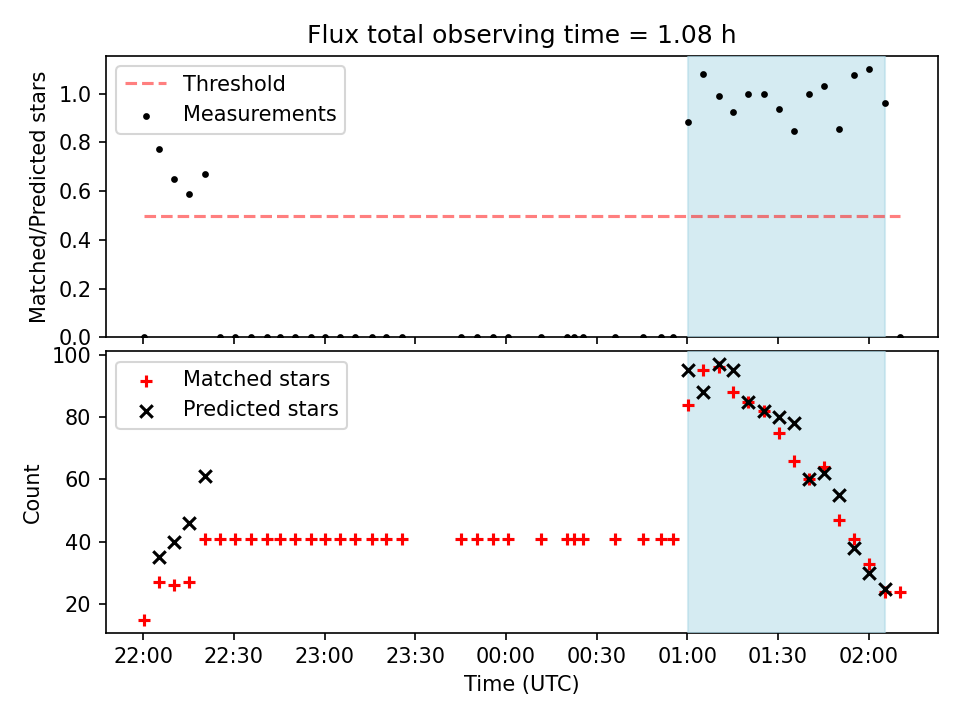 Flux total observing time = 1.08 h

Threshold
Measurements

Matched/Predicted stars

1.0
0.8
0.6
0.4
0.2
0.0

Matched stars
Predicted stars

Count

100
80
60
40
20

22:00 22:30 23:00 23:30 00:00 00:30 01:00 01:30 02:00

Time (UTC)